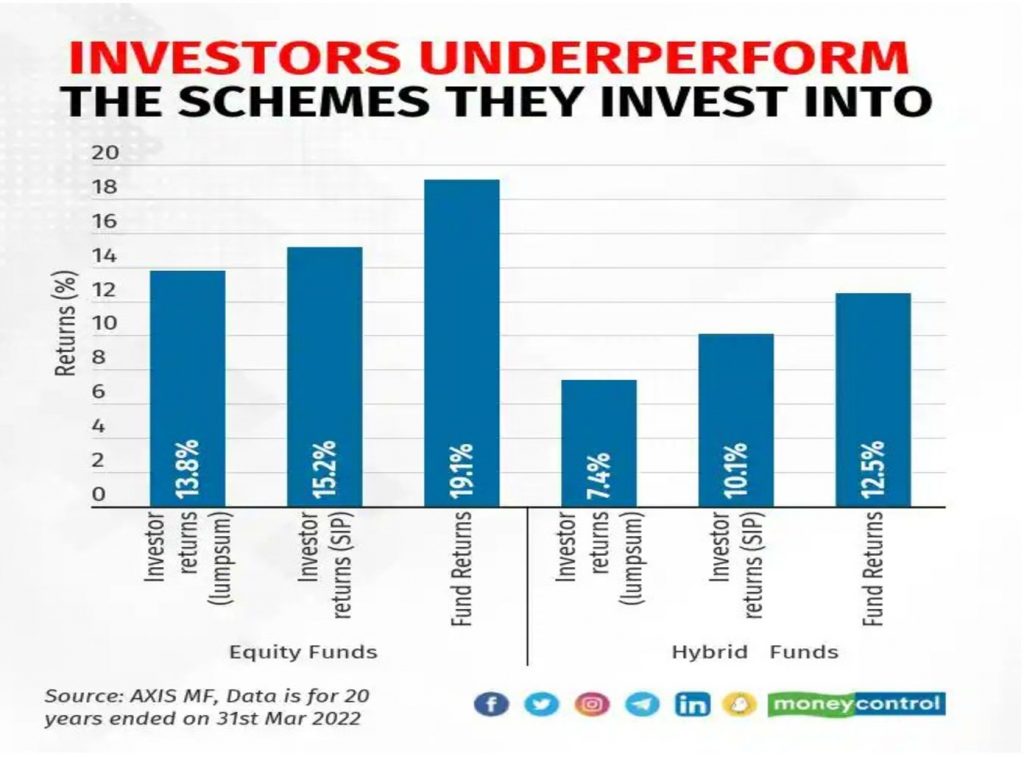 INVESTORS UNDERPERFORM
THE SCHEMES THEY INVEST INTO

Returns (%)

20
18
16
14
12
10
8
6
4
2
0

13.8%
15.2%
19.1%
7.4%
10.1%
12.5%

Investor returns (lumpsum)
Investor returns (SIP)
Fund Returns
Investor returns (lumpsum)
Investor returns (SIP)
Fund Returns

Equity Funds
Hybrid Funds

Source: AXIS MF, Data is for 20 years ended on 31st Mar 2022

moneycontrol